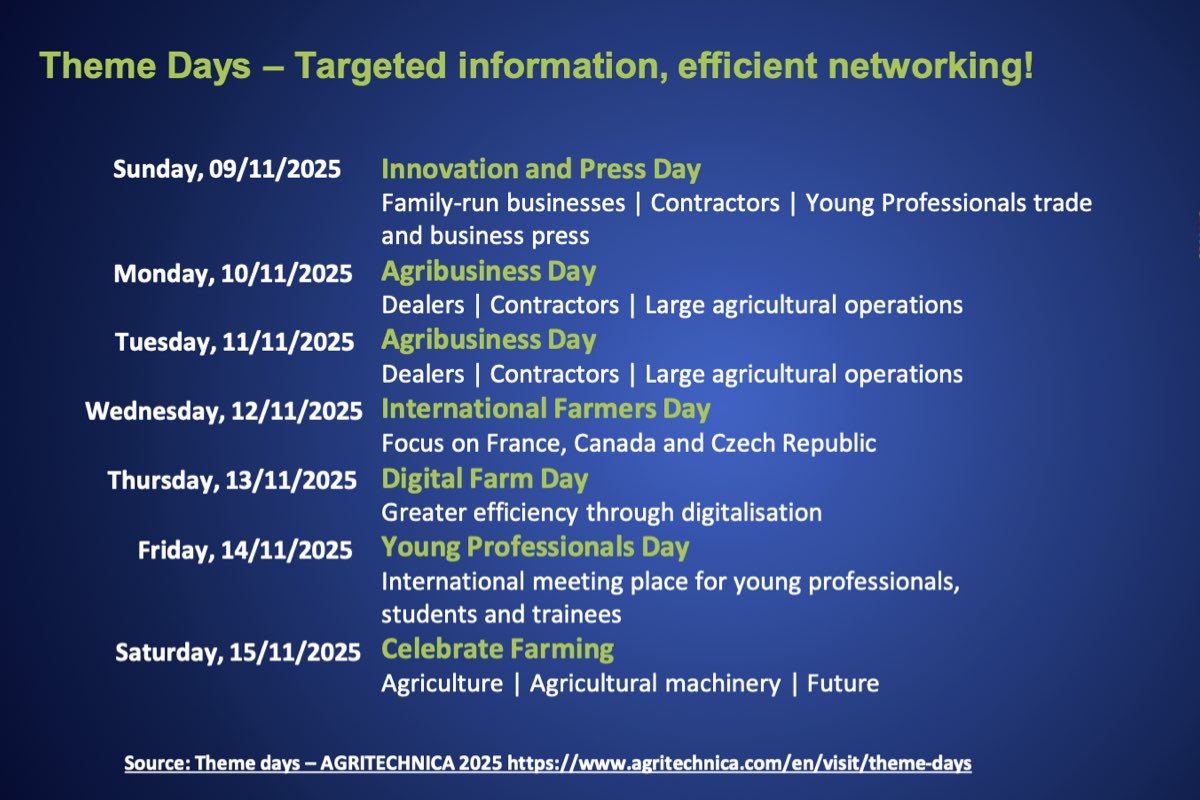 Theme Days – Targeted information, efficient networking!

Sunday, 09/11/2025
Innovation and Press Day
Family-run businesses | Contractors | Young Professionals trade and business press

Monday, 10/11/2025
Agribusiness Day
Dealers | Contractors | Large agricultural operations

Tuesday, 11/11/2025
Agribusiness Day
Dealers | Contractors | Large agricultural operations

Wednesday, 12/11/2025
International Farmers Day
Focus on France, Canada and Czech Republic

Thursday, 13/11/2025
Digital Farm Day
Greater efficiency through digitalisation

Friday, 14/11/2025
Young Professionals Day
International meeting place for young professionals, students and trainees

Saturday, 15/11/2025
Celebrate Farming
Agriculture | Agricultural machinery | Future

Source: Theme days – AGRITECHNICA 2025 https://www.agritechnica.com/en/visit/theme-days